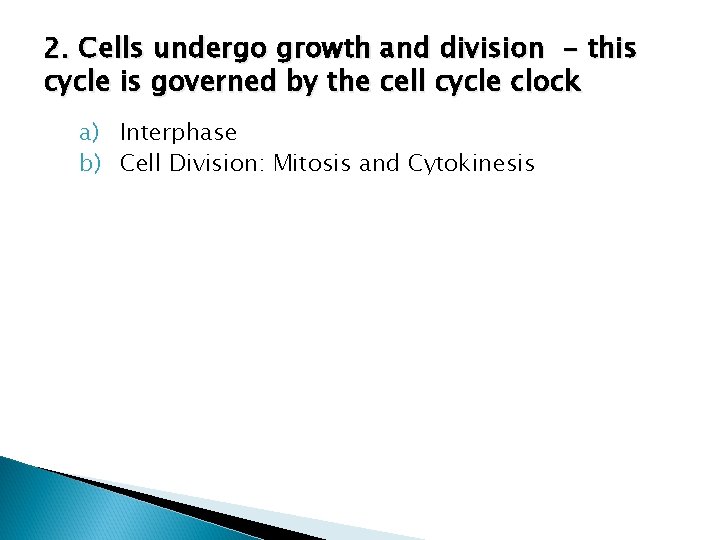 2. Cells undergo growth and division  - this cycle is governed by the cell cycle clock

a) Interphase
b) Cell Division: Mitosis and Cytokinesis